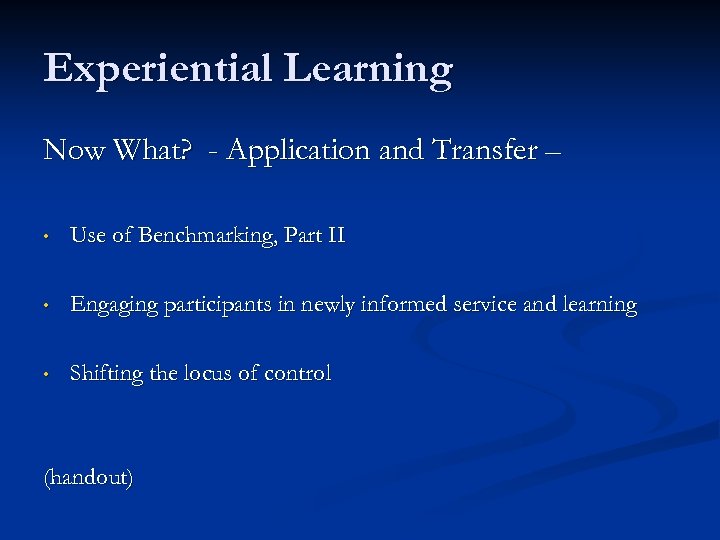 Experiential Learning

Now What?  - Application and Transfer –

• Use of Benchmarking, Part II

• Engaging participants in newly informed service and learning

• Shifting the locus of control

(handout)